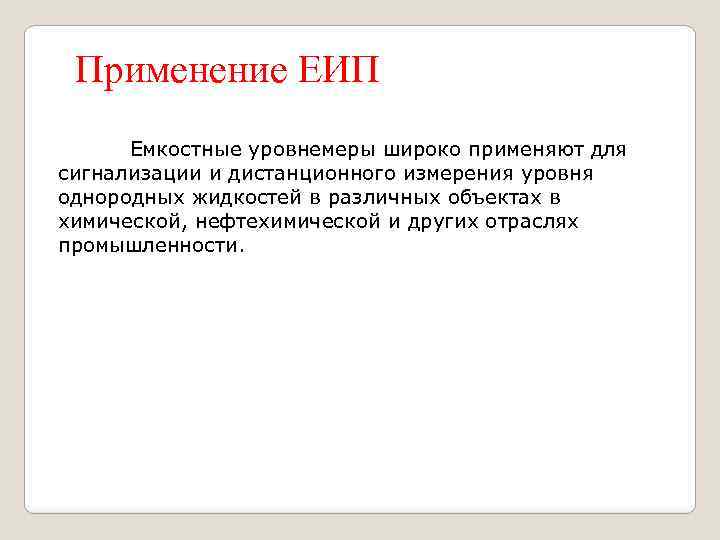 Применение ЕИП

Емкостные уровнемеры широко применяют для сигнализации и дистанционного измерения уровня однородных жидкостей в различных объектах в химической, нефтехимической и других отраслях промышленности.